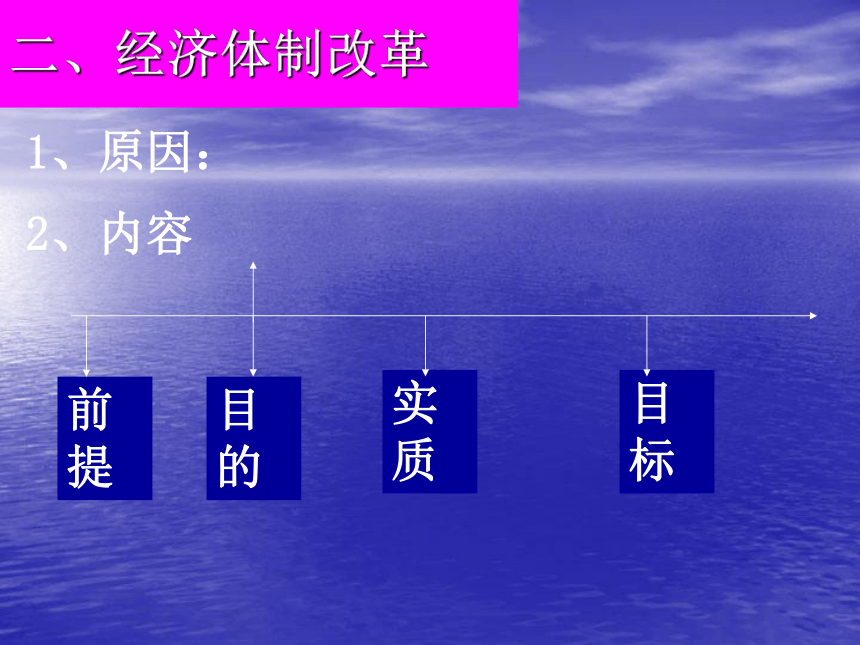 二、经济体制改革

1、原因：

2、内容

前提

目的

实质

目标